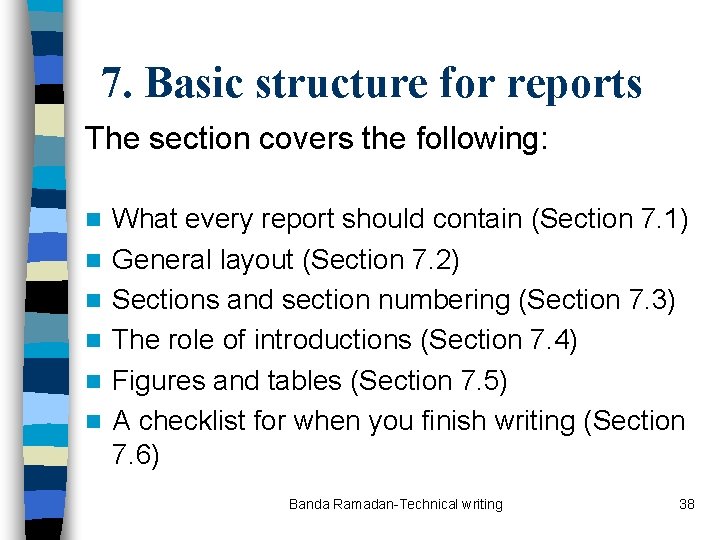 7. Basic structure for reports

The section covers the following:

- What every report should contain (Section 7.1)
- General layout (Section 7.2)
- Sections and section numbering (Section 7.3)
- The role of introductions (Section 7.4)
- Figures and tables (Section 7.5)
- A checklist for when you finish writing (Section 7.6)

Banda Ramadan-Technical writing

38